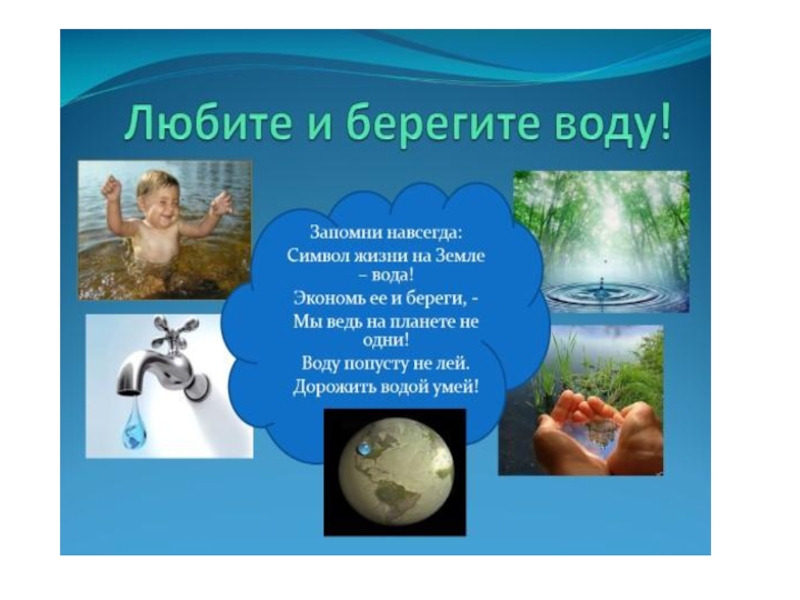 Любите и берегите воду!

Запомни навсегда:
Символ жизни на Земле – вода!
Экономь ее и береги, -
Мы ведь на планете не одни!
Воду попусту не лей.
Дорожить водой умей!